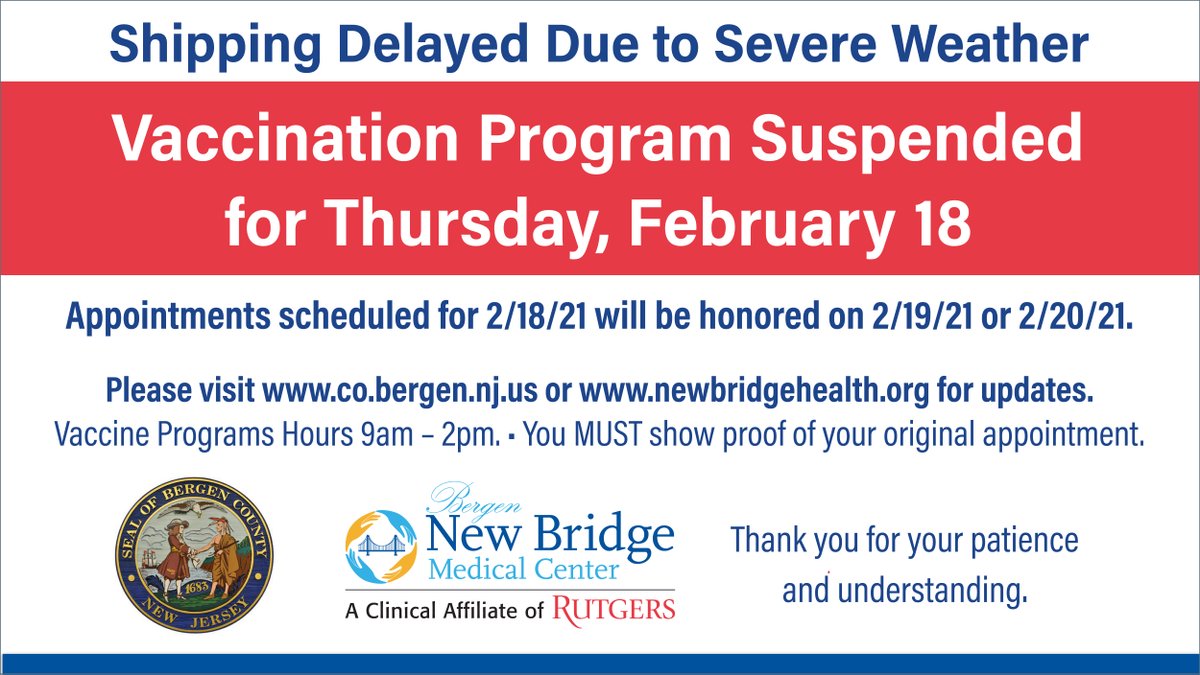 Shipping Delayed Due to Severe Weather

Vaccination Program Suspended for Thursday, February 18

Appointments scheduled for 2/18/21 will be honored on 2/19/21 or 2/20/21.

Please visit www.co.bergen.nj.us or www.newbridgehealth.org for updates.
Vaccine Programs Hours 9am – 2pm. ▪ You MUST show proof of your original appointment.

SEAL OF BERGEN COUNTY
1683
NEW JERSEY

Bergen
New Bridge
Medical Center
A Clinical Affiliate of RUTGERS

Thank you for your patience and understanding.